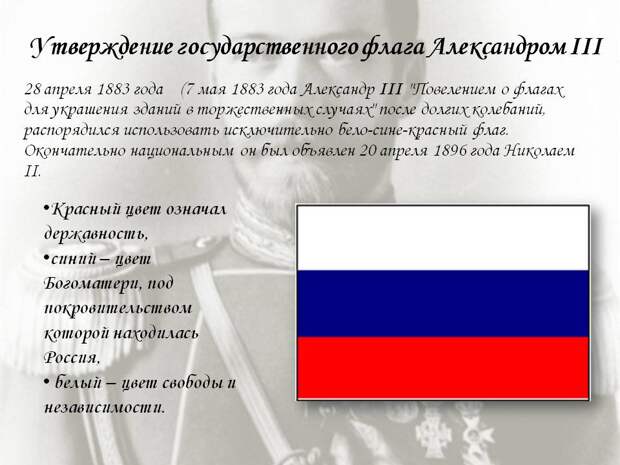 Утверждение государственного флага Александром III

28 апреля 1883 года (7 мая 1883 года Александр III "Повелением о флагах для украшения зданий в торжественных случаях" после долгих колебаний, распорядился использовать исключительно бело-сине-красный флаг. Окончательно национальным он был объявлен 20 апреля 1896 года Николаем II.

•Красный цвет означал державность,
•синий – цвет Богоматери, под покровительством которой находилась Россия,
• белый – цвет свободы и независимости.